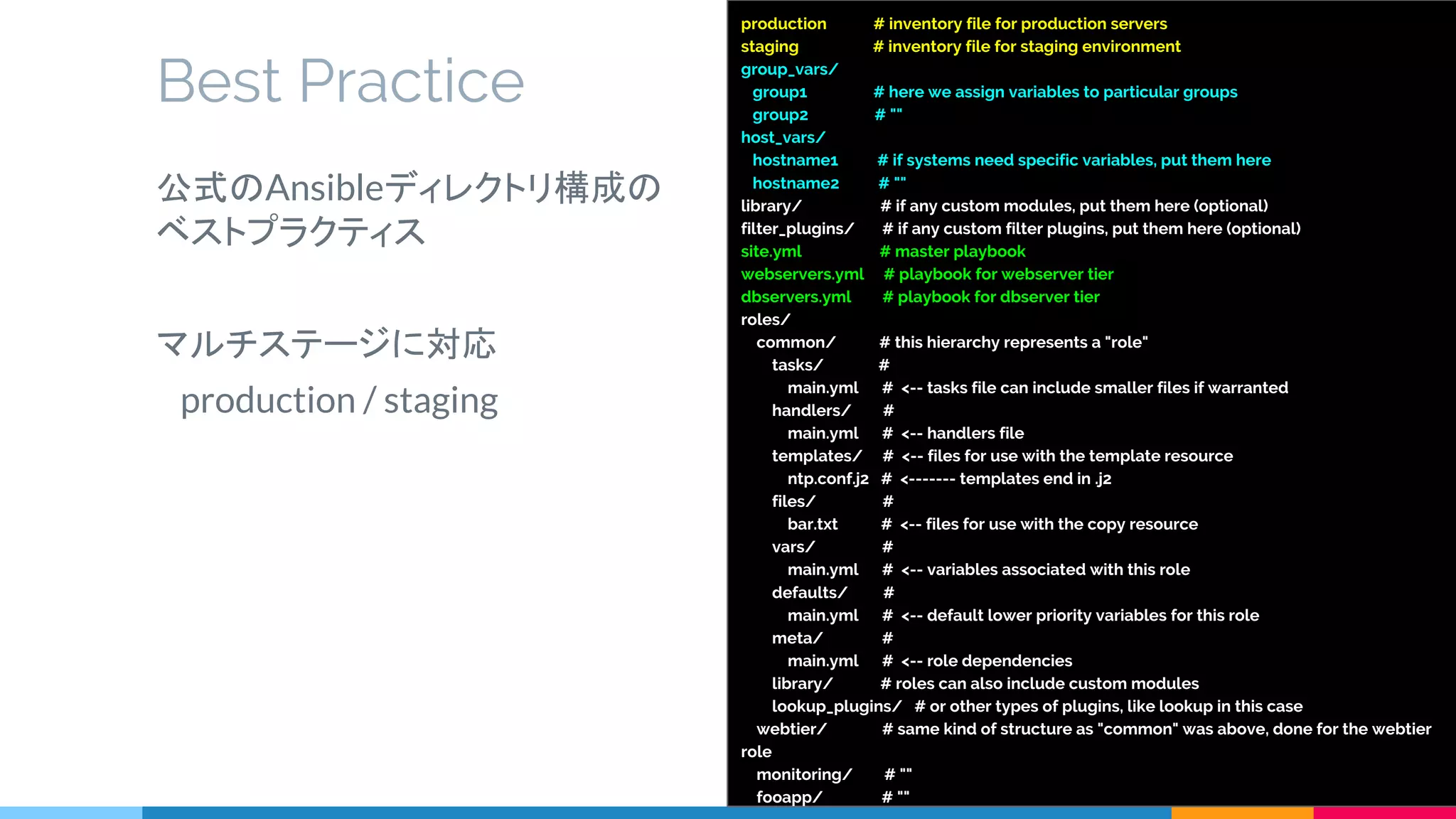 Best Practice

公式のAnsibleディレクトリ構成のベストプラクティス

マルチステージに対応
production / staging

production # inventory file for production servers
staging # inventory file for staging environment
group_vars/
group1 # here we assign variables to particular groups
group2 # ""
host_vars/
hostname1 # if systems need specific variables, put them here
hostname2 # ""
library/ # if any custom modules, put them here (optional)
filter_plugins/ # if any custom filter plugins, put them here (optional)
site.yml # master playbook
webservers.yml # playbook for webserver tier
dbservers.yml # playbook for dbserver tier
roles/
common/ # this hierarchy represents a "role"
tasks/ #
main.yml # <-- tasks file can include smaller files if warranted
handlers/ #
main.yml # <-- handlers file
templates/ # <-- files for use with the template resource
ntp.conf.j2 # <------- templates end in .j2
files/ #
bar.txt # <-- files for use with the copy resource
vars/ #
main.yml # <-- variables associated with this role
defaults/ #
main.yml # <-- default lower priority variables for this role
meta/ #
main.yml # <-- role dependencies
library/ # roles can also include custom modules
lookup_plugins/ # or other types of plugins, like lookup in this case
webtier/ # same kind of structure as "common" was above, done for the webtier role
monitoring/ # ""
fooapp/ # ""